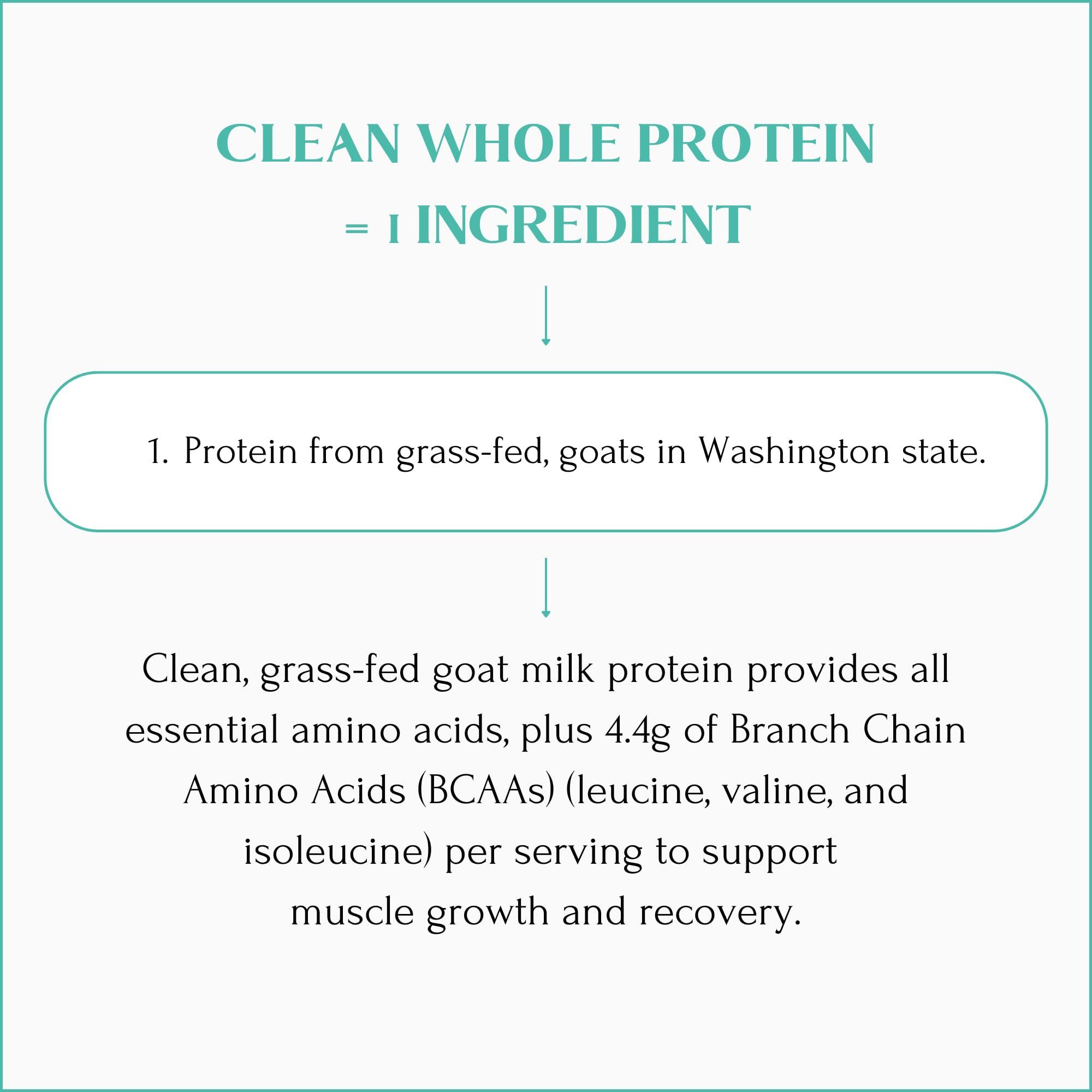 CLEAN WHOLE PROTEIN
= 1 INGREDIENT

1. Protein from grass-fed, goats in Washington state.

Clean, grass-fed goat milk protein provides all essential amino acids, plus 4.4g of Branch Chain Amino Acids (BCAAs) (leucine, valine, and isoleucine) per serving to support muscle growth and recovery.